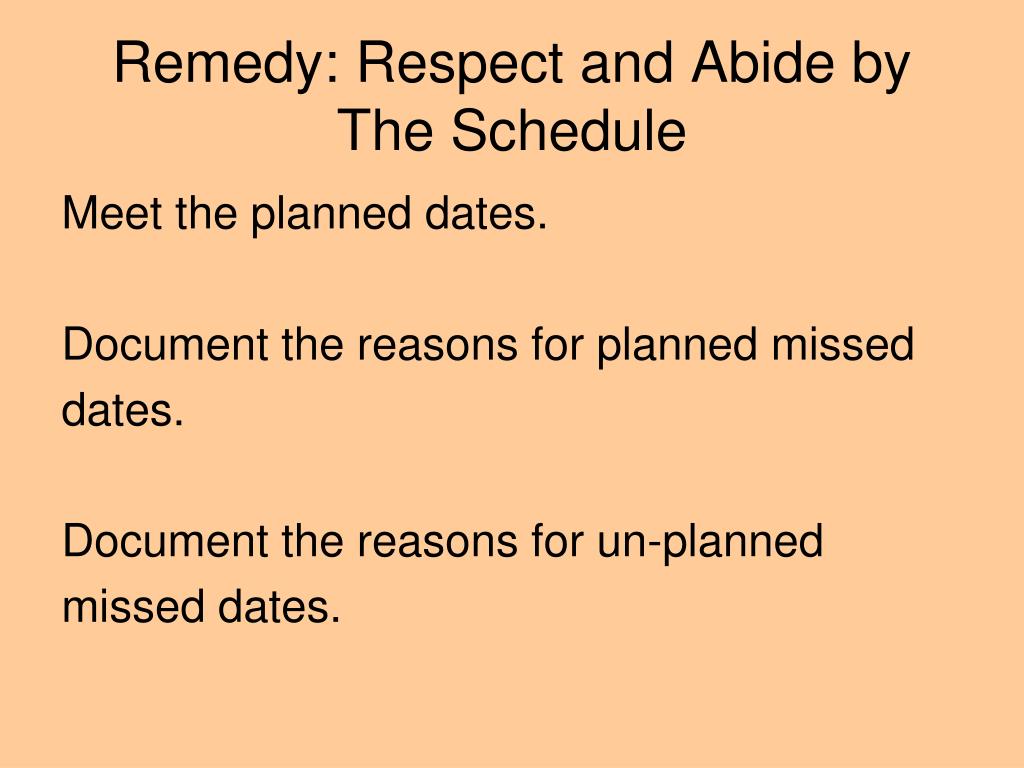 Remedy: Respect and Abide by The Schedule

Meet the planned dates.

Document the reasons for planned missed dates.

Document the reasons for un-planned missed dates.